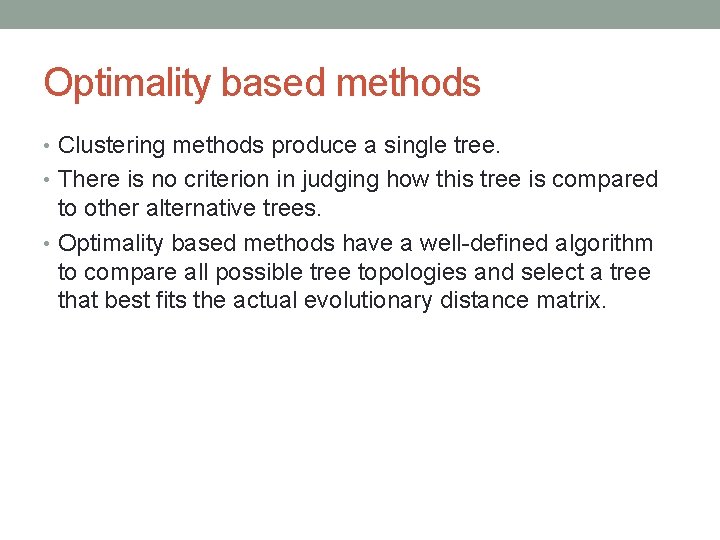 Optimality based methods

• Clustering methods produce a single tree.
• There is no criterion in judging how this tree is compared to other alternative trees.
• Optimality based methods have a well-defined algorithm to compare all possible tree topologies and select a tree that best fits the actual evolutionary distance matrix.